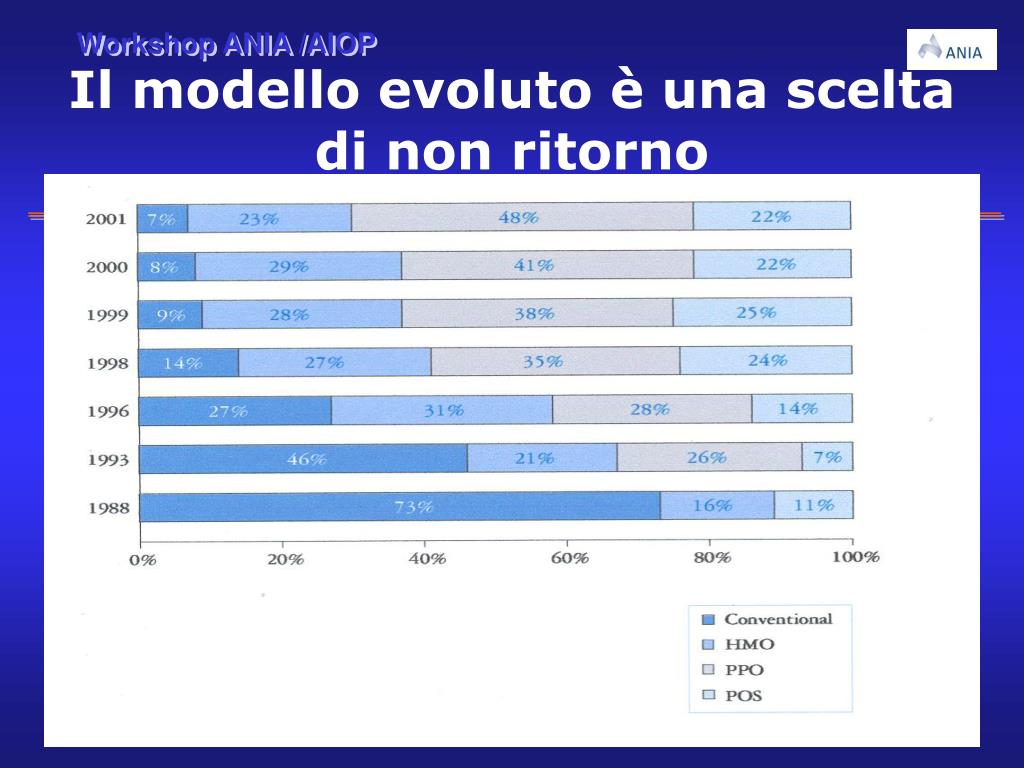 Workshop ANIA /AIOP

ANIA

Il modello evoluto è una scelta di non ritorno

2001 7% 23% 48% 22%
2000 8% 29% 41% 22%
1999 9% 28% 38% 25%
1998 14% 27% 35% 24%
1996 27% 31% 28% 14%
1993 46% 21% 26% 7%
1988 73% 16% 11%

0% 20% 40% 60% 80% 100%

Conventional
HMO
PPO
POS